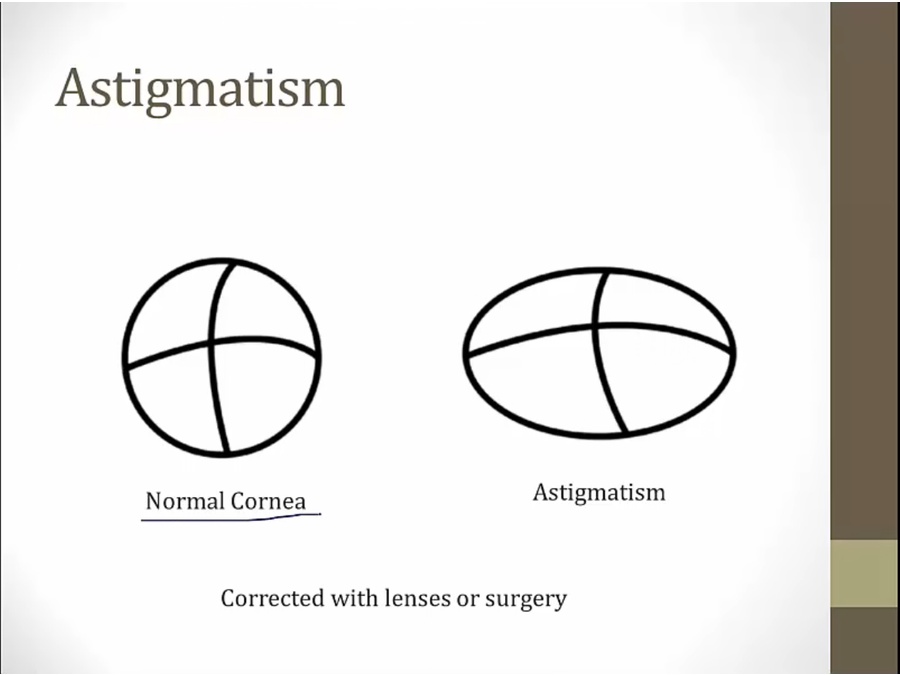 Astigmatism

Normal Cornea

Astigmatism

Corrected with lenses or surgery